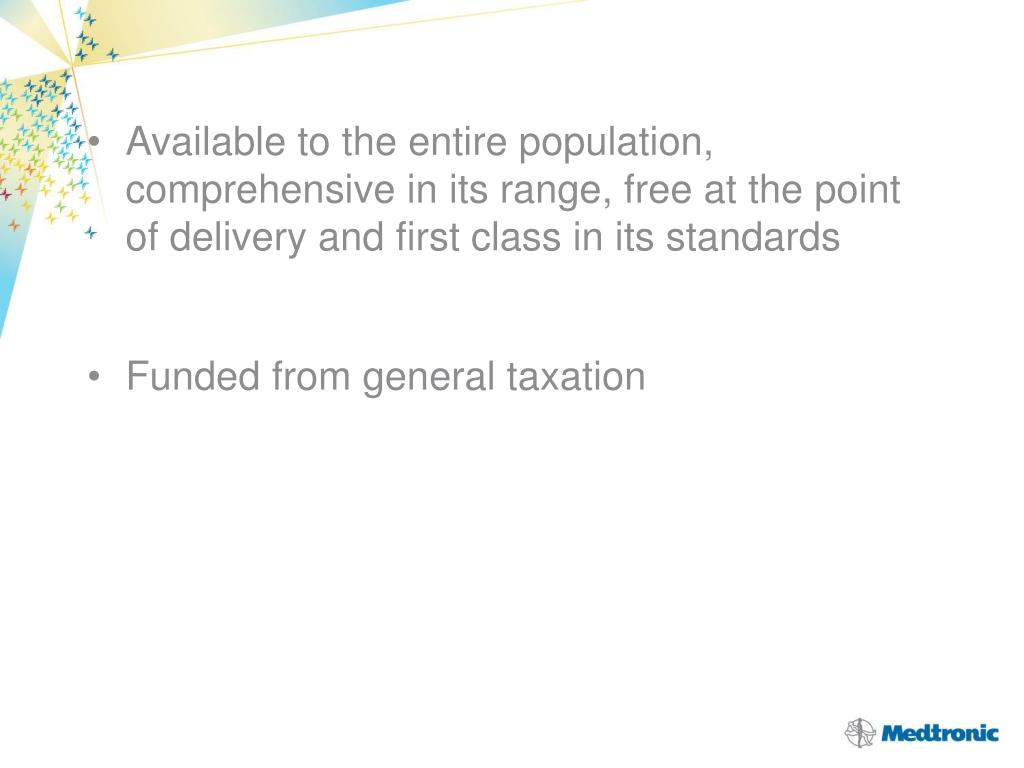 • Available to the entire population, comprehensive in its range, free at the point of delivery and first class in its standards

• Funded from general taxation

Medtronic